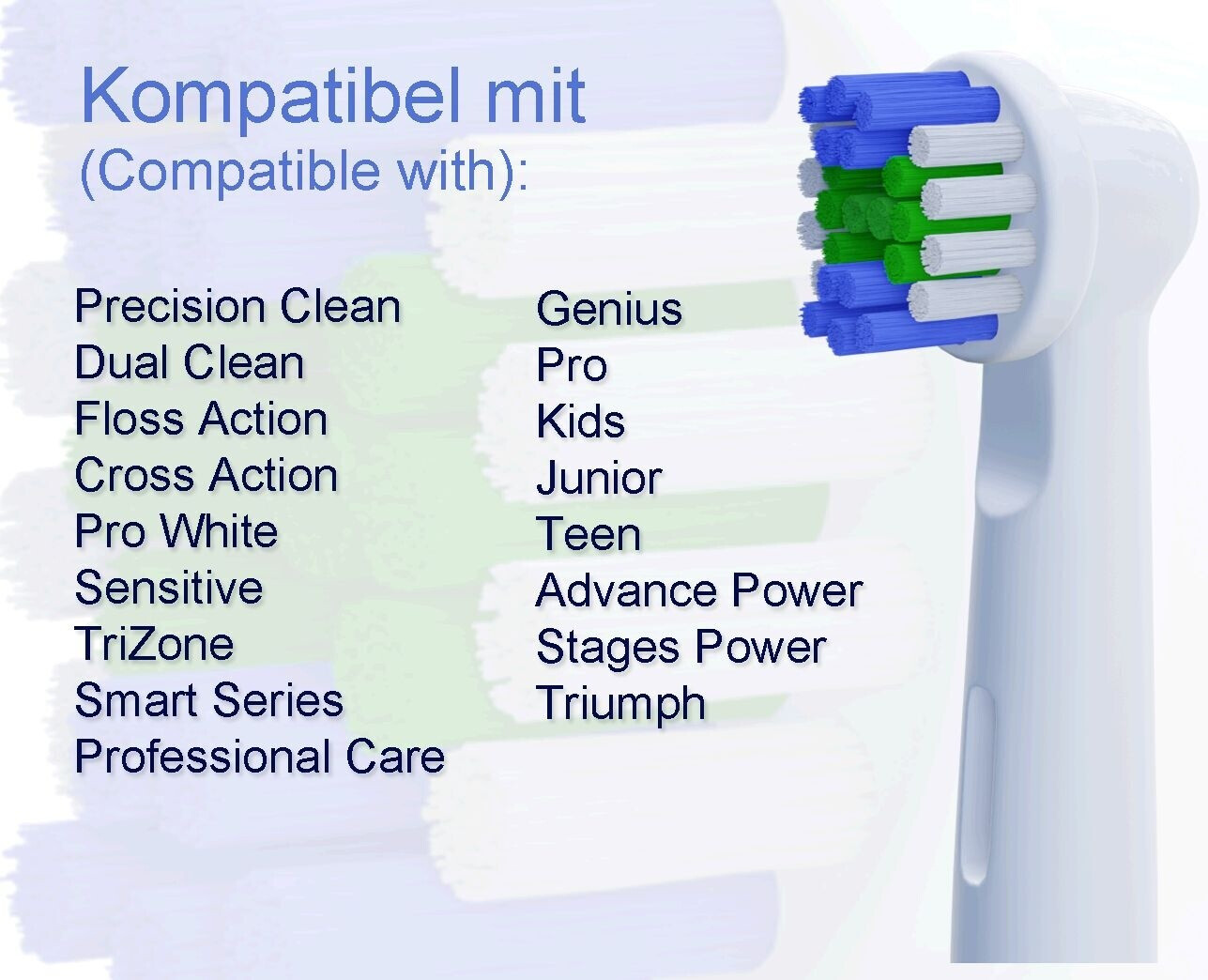 Kompatibel mit
(Compatible with):

Precision Clean
Dual Clean
Floss Action
Cross Action
Pro White
Sensitive
TriZone
Smart Series
Professional Care

Genius
Pro
Kids
Junior
Teen
Advance Power
Stages Power
Triumph